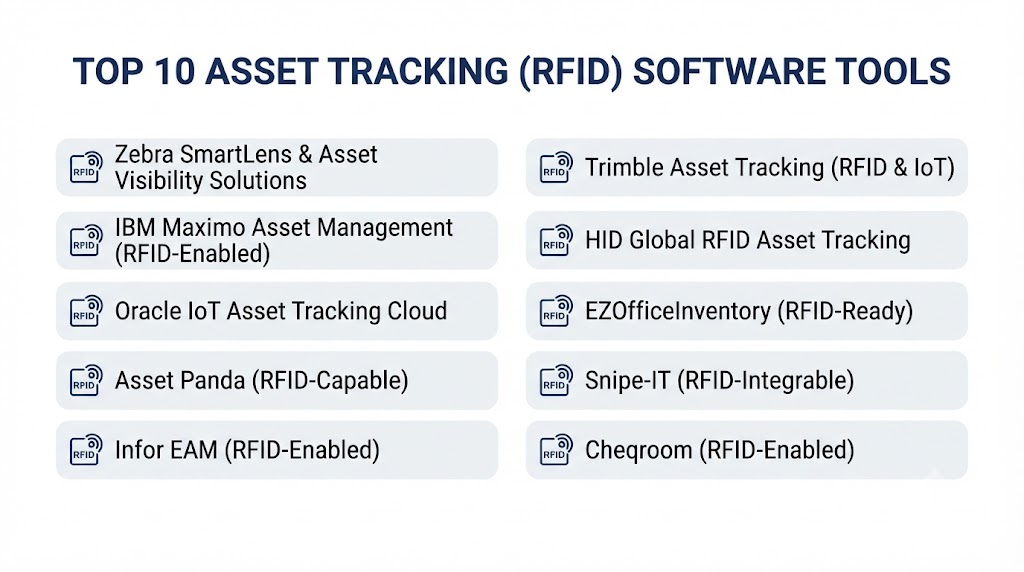 TOP 10 ASSET TRACKING (RFID) SOFTWARE TOOLS

RFID Zebra SmartLens & Asset Visibility Solutions

RFID IBM Maximo Asset Management (RFID-Enabled)

RFID Oracle IoT Asset Tracking Cloud

RFID Asset Panda (RFID-Capable)

RFID Infor EAM (RFID-Enabled)

RFID Trimble Asset Tracking (RFID & IoT)

RFID HID Global RFID Asset Tracking

RFID EZOfficeInventory (RFID-Ready)

RFID Snipe-IT (RFID-Integrable)

RFID Cheqroom (RFID-Enabled)